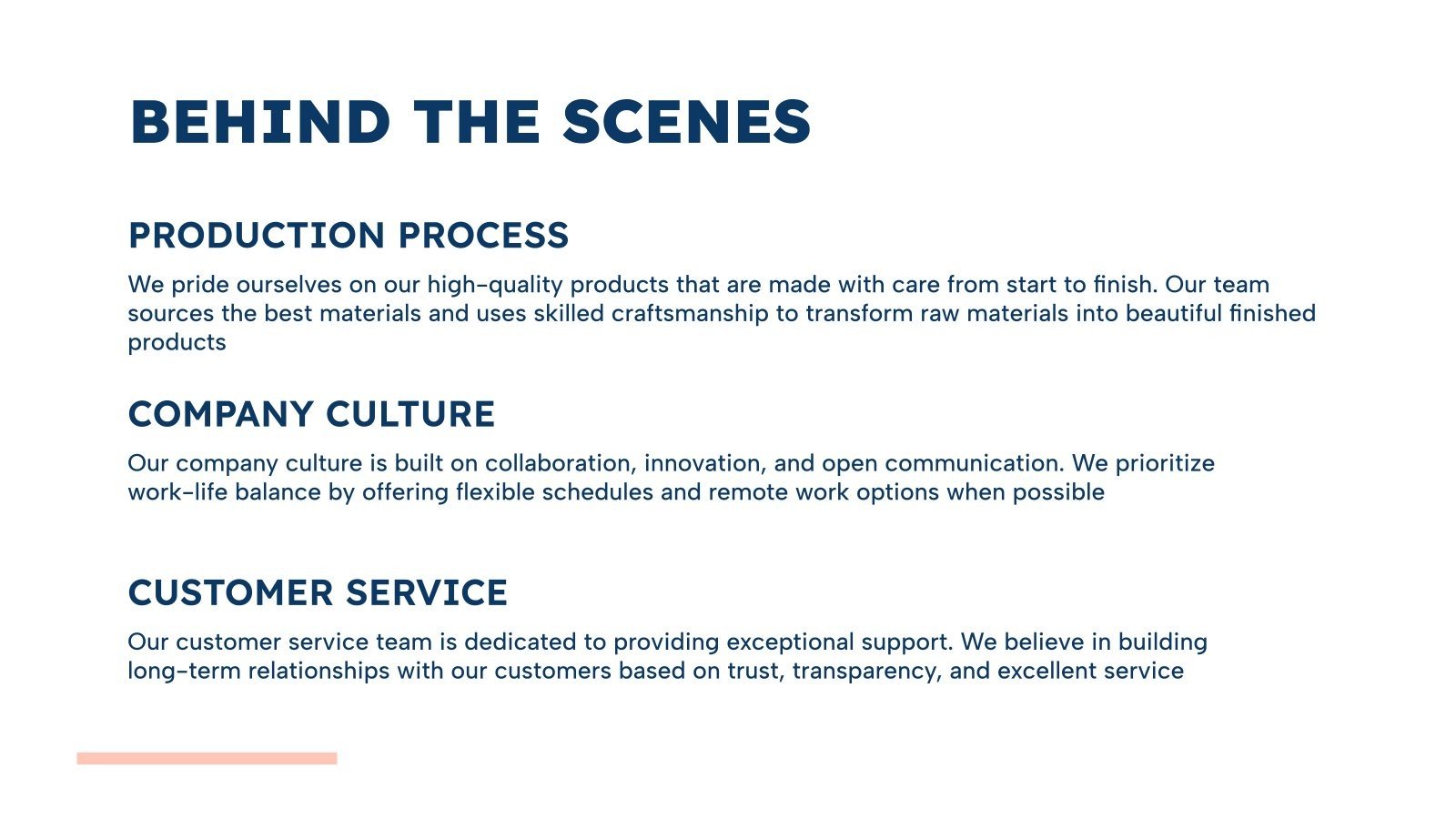 BEHIND THE SCENES

PRODUCTION PROCESS

We pride ourselves on our high-quality products that are made with care from start to finish. Our team sources the best materials and uses skilled craftsmanship to transform raw materials into beautiful finished products

COMPANY CULTURE

Our company culture is built on collaboration, innovation, and open communication. We prioritize work-life balance by offering flexible schedules and remote work options when possible

CUSTOMER SERVICE

Our customer service team is dedicated to providing exceptional support. We believe in building long-term relationships with our customers based on trust, transparency, and excellent service